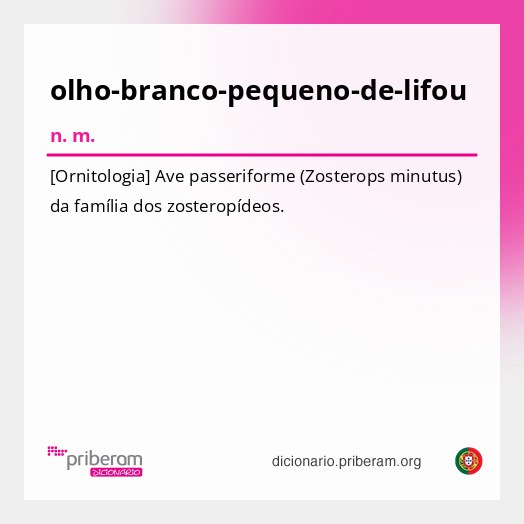 olho-branco-pequeno-de-lifou

n. m.

[Ornitologia] Ave passeriforme (Zosterops minutus) da família dos zosteropídeos.

priberam
DICIONÁRIO

dicionario.priberam.org